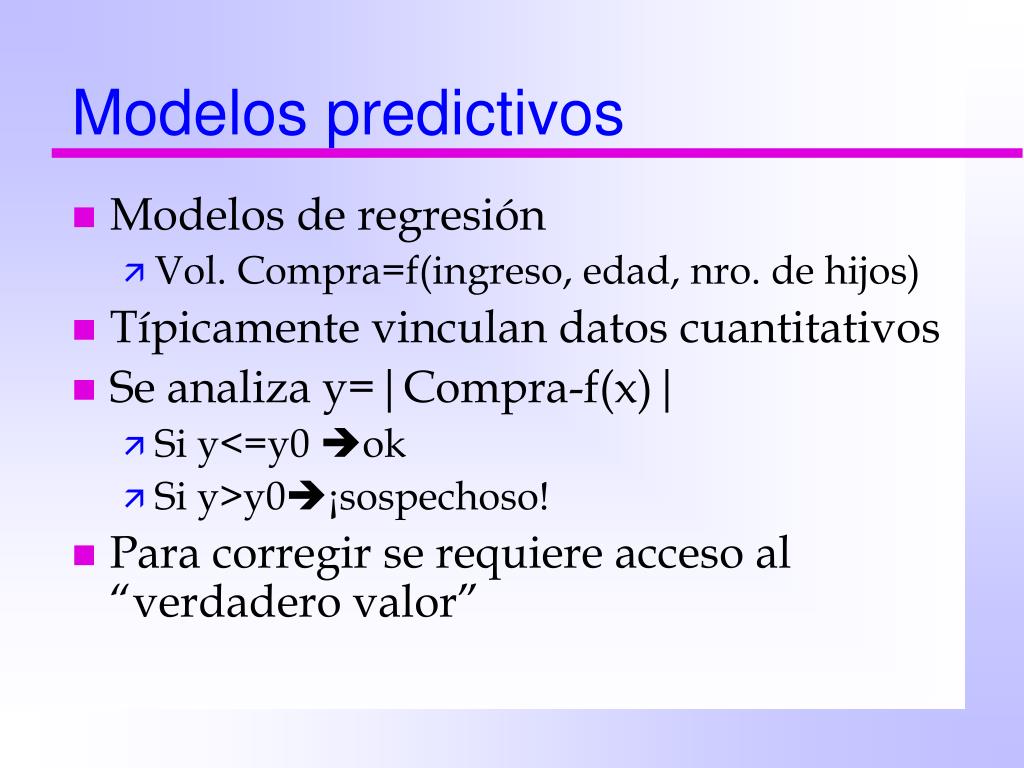 Modelos predictivos

Modelos de regresión
Vol. Compra=f(ingreso, edad, nro. de hijos)

Típicamente vinculan datos cuantitativos

Se analiza y=|Compra-f(x)|
Si y<=y0 ➔ok
Si y>y0➔¡sospechoso!

Para corregir se requiere acceso al “verdadero valor”